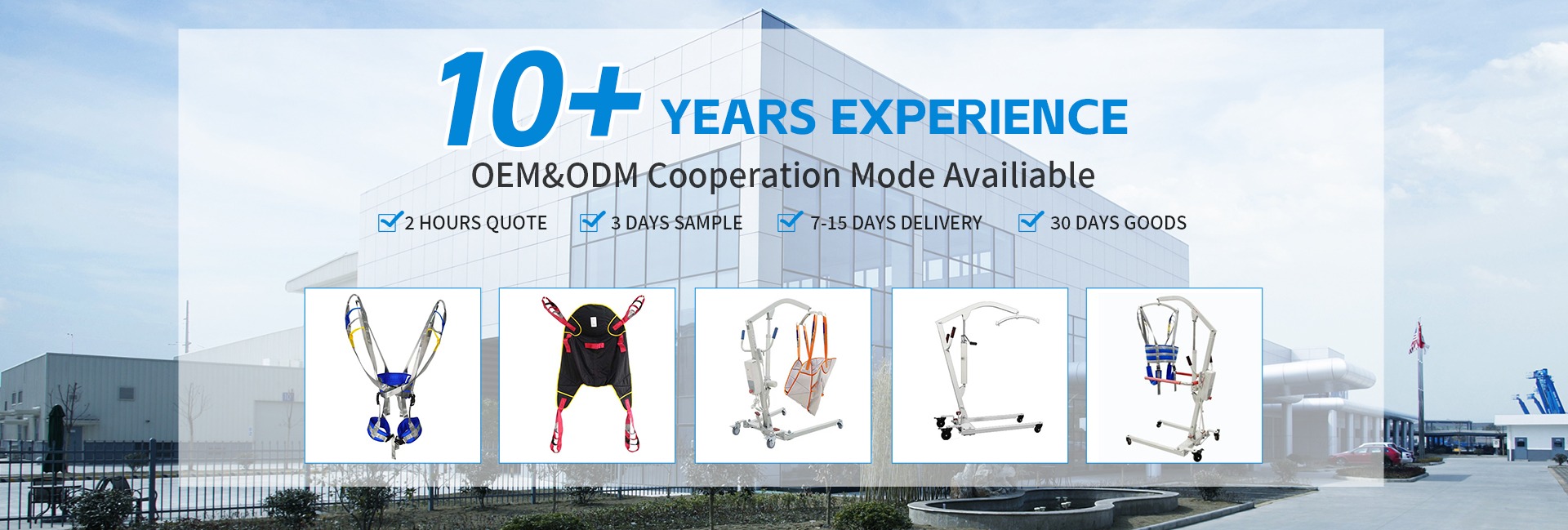 10+ YEARS EXPERIENCE

OEM&ODM Cooperation Mode Availiable

2 HOURS QUOTE 3 DAYS SAMPLE 7-15 DAYS DELIVERY 30 DAYS GOODS